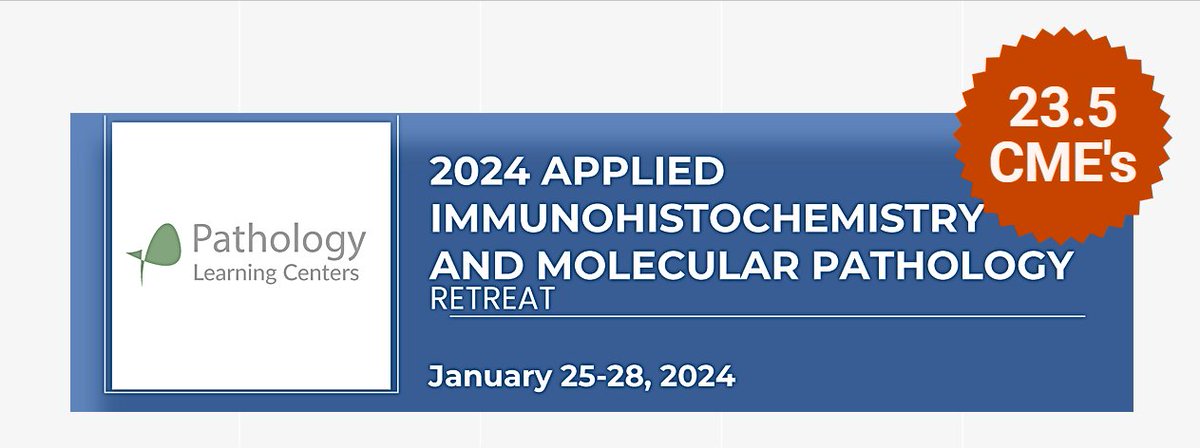 Pathology
Learning Centers

23.5 CME's

2024 APPLIED IMMUNOHISTOCHEMISTRY AND MOLECULAR PATHOLOGY
RETREAT

January 25-28, 2024